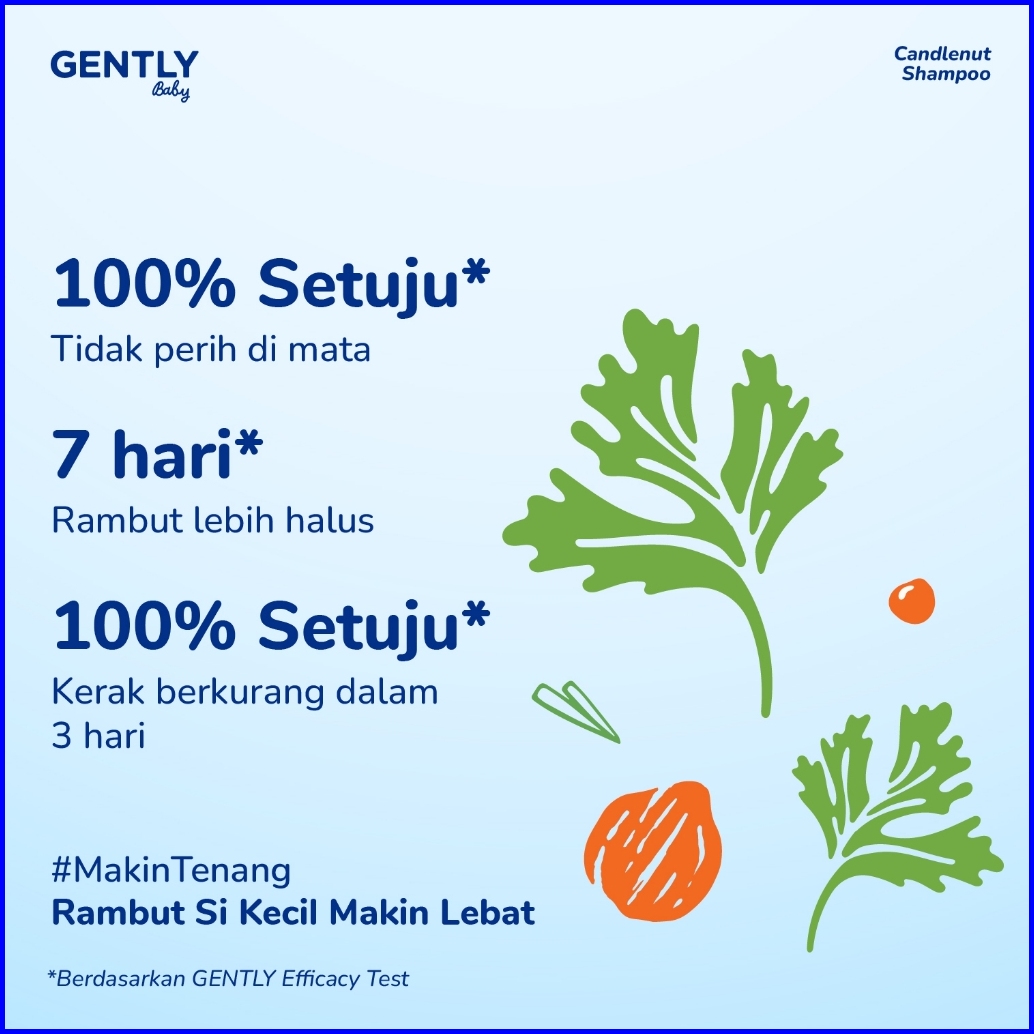 GENTLY
Baby

Candlenut Shampoo

100% Setuju*
Tidak perih di mata

7 hari*
Rambut lebih halus

100% Setuju*
Kerak berkurang dalam 3 hari

#MakinTenang
Rambut Si Kecil Makin Lebat

*Berdasarkan GENTLY Efficacy Test